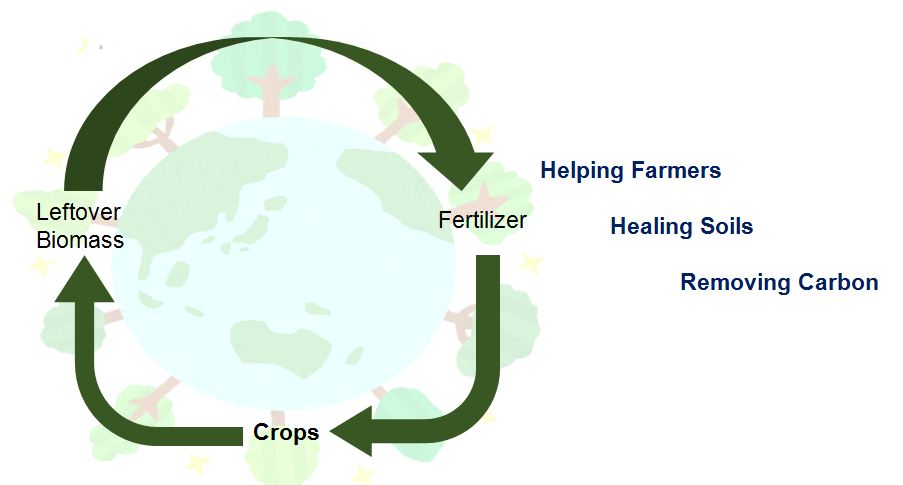 Leftover Biomass

Fertilizer

Crops

Helping Farmers

Healing Soils

Removing Carbon